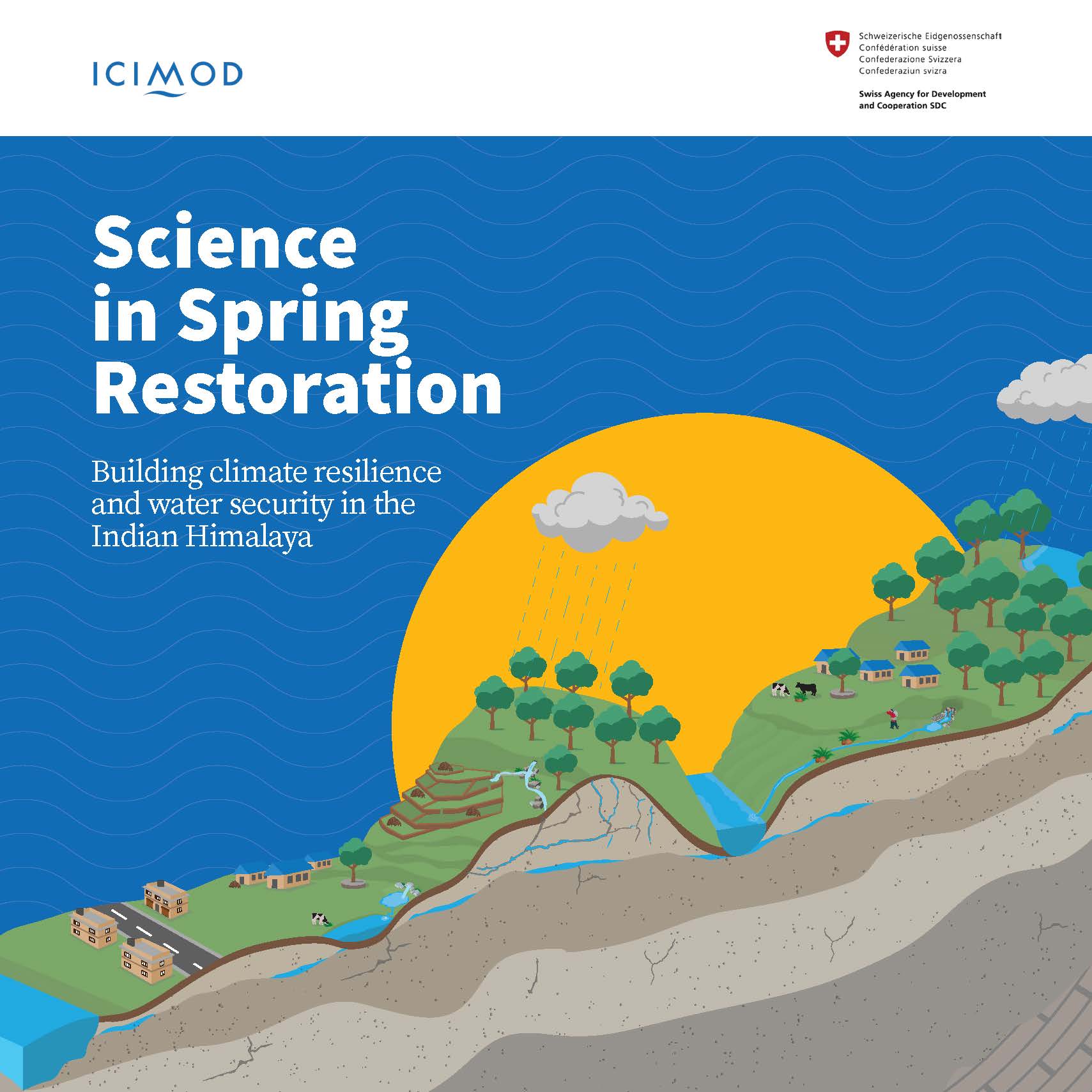 ICIMOD

Schweizerische Eidgenossenschaft
Confédération suisse
Confederazione Svizzera
Confederaziun svizra

Swiss Agency for Development and Cooperation SDC

Science in Spring Restoration

Building climate resilience and water security in the Indian Himalaya